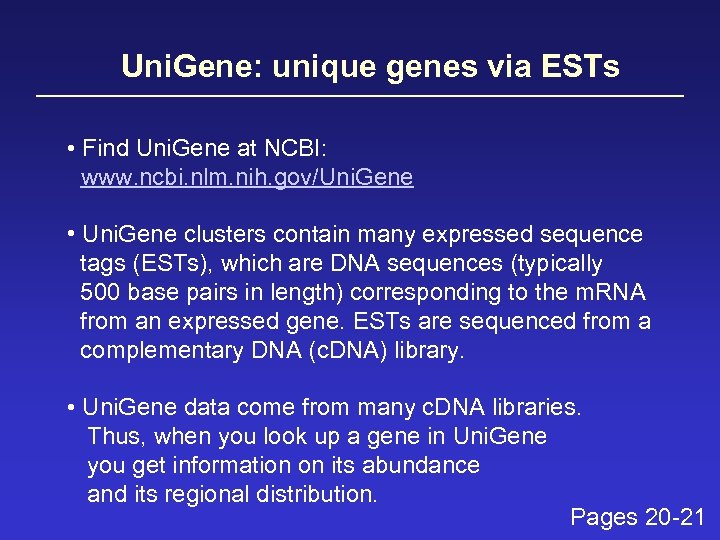 UniGene: unique genes via ESTs

• Find UniGene at NCBI:
www.ncbi.nlm.nih.gov/UniGene

• UniGene clusters contain many expressed sequence tags (ESTs), which are DNA sequences (typically 500 base pairs in length) corresponding to the mRNA from an expressed gene. ESTs are sequenced from a complementary DNA (cDNA) library.

• UniGene data come from many cDNA libraries. Thus, when you look up a gene in UniGene you get information on its abundance and its regional distribution.

Pages 20-21